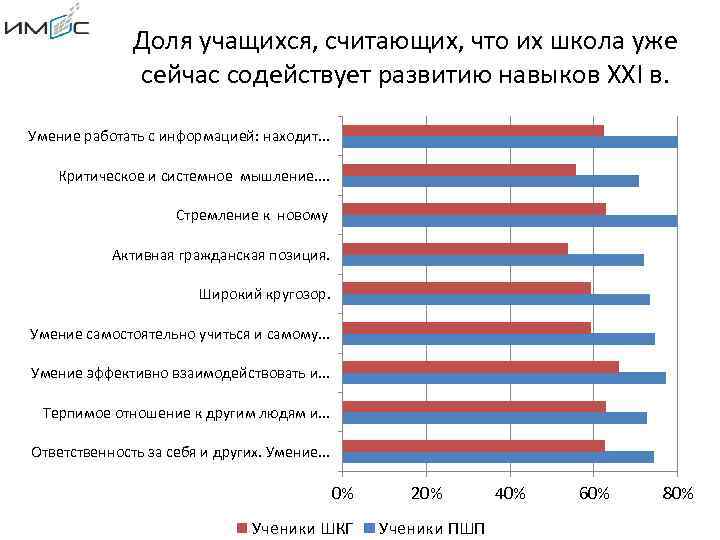 ИМОС

Доля учащихся, считающих, что их школа уже сейчас содействует развитию навыков XXI в.

Умение работать с информацией: находит...
Критическое и системное мышление....
Стремление к новому
Активная гражданская позиция.
Широкий кругозор.
Умение самостоятельно учиться и самому...
Умение эффективно взаимодействовать и...
Терпимое отношение к другим людям и...
Ответственность за себя и других. Умение...

0% 20% 40% 60% 80%

Ученики ШКГ Ученики ПШП